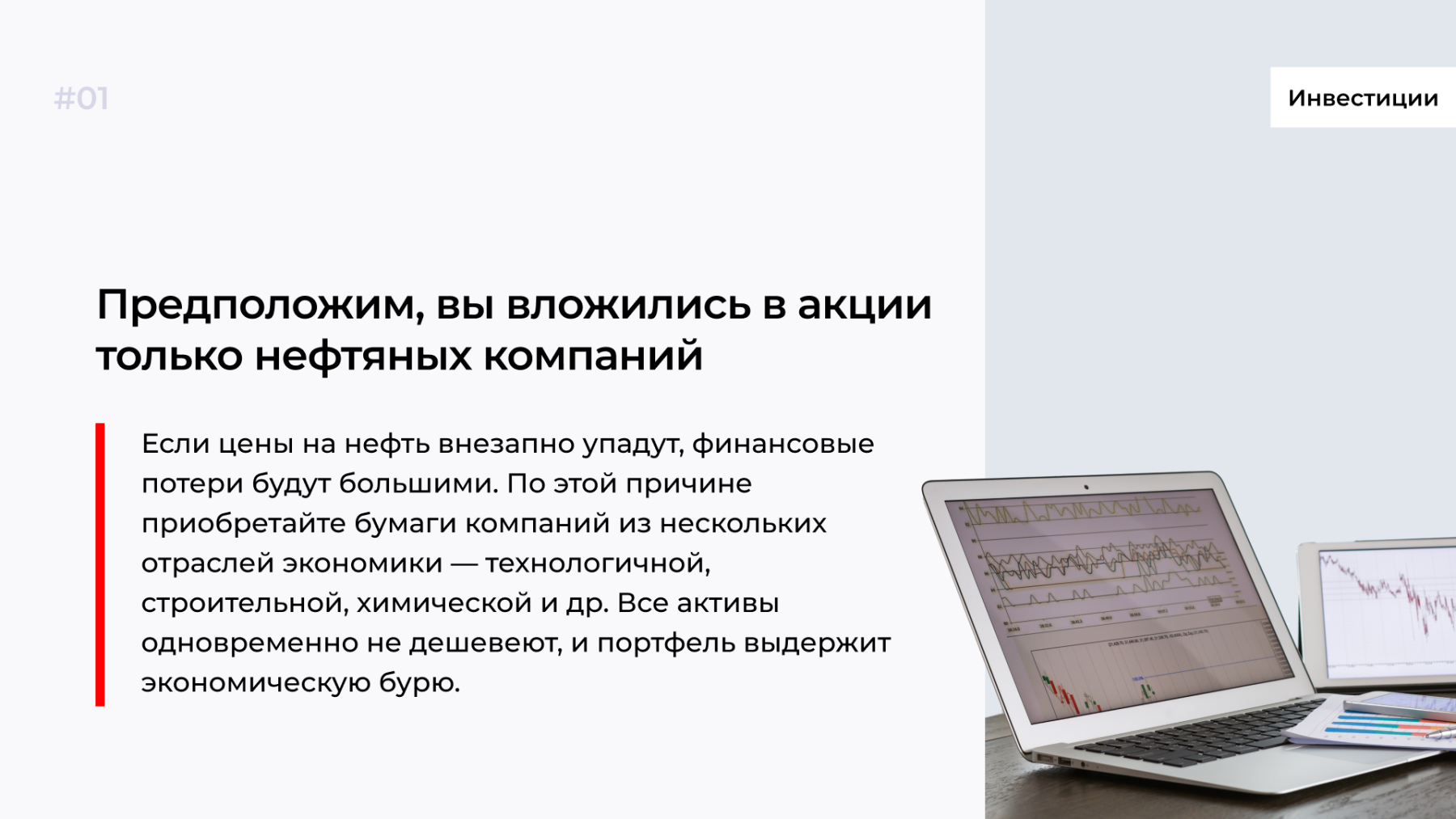 #01

Инвестиции

Предположим, вы вложились в акции только нефтяных компаний

Если цены на нефть внезапно упадут, финансовые потери будут большими. По этой причине приобретайте бумаги компаний из нескольких отраслей экономики — технологичной, строительной, химической и др. Все активы одновременно не дешевеют, и портфель выдержит экономическую бурю.